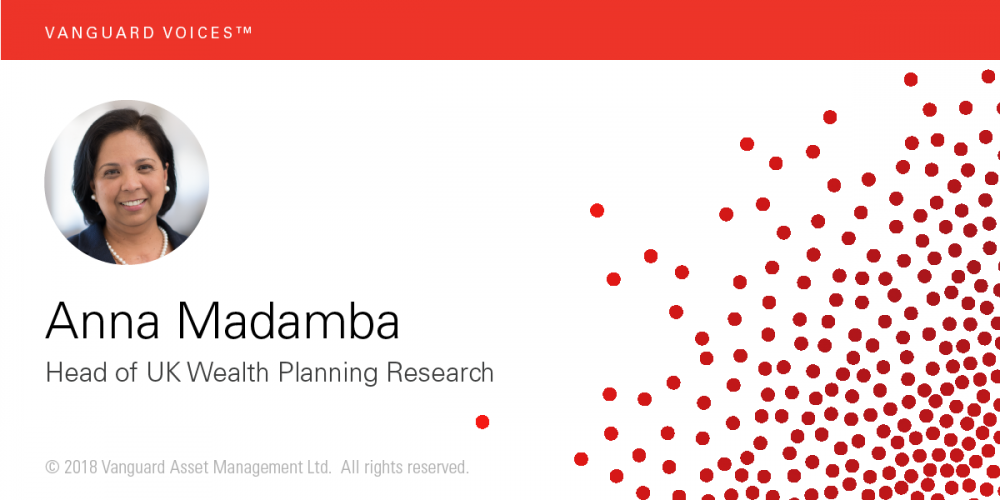 VANGUARD VOICES™

Anna Madamba

Head of UK Wealth Planning Research

© 2018 Vanguard Asset Management Ltd. All rights reserved.